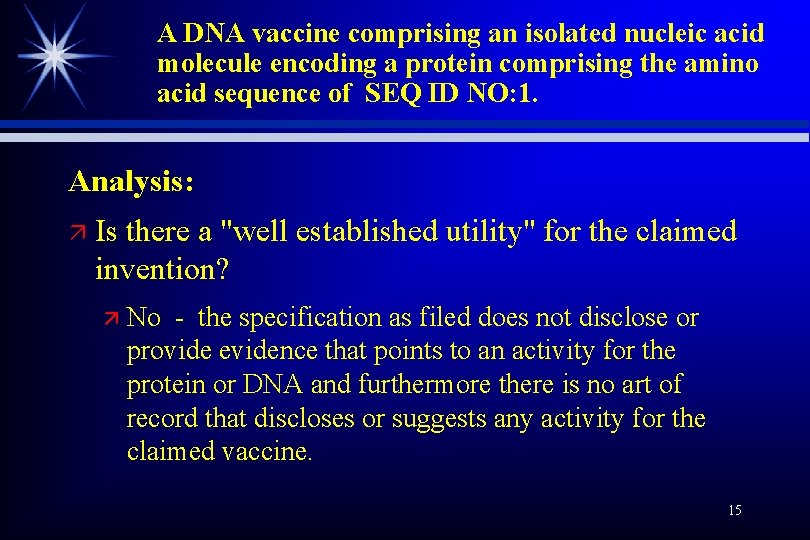 A DNA vaccine comprising an isolated nucleic acid molecule encoding a protein comprising the amino acid sequence of SEQ ID NO:1.

Analysis:

Is there a "well established utility" for the claimed invention?

No - the specification as filed does not disclose or provide evidence that points to an activity for the protein or DNA and furthermore there is no art of record that discloses or suggests any activity for the claimed vaccine.

15